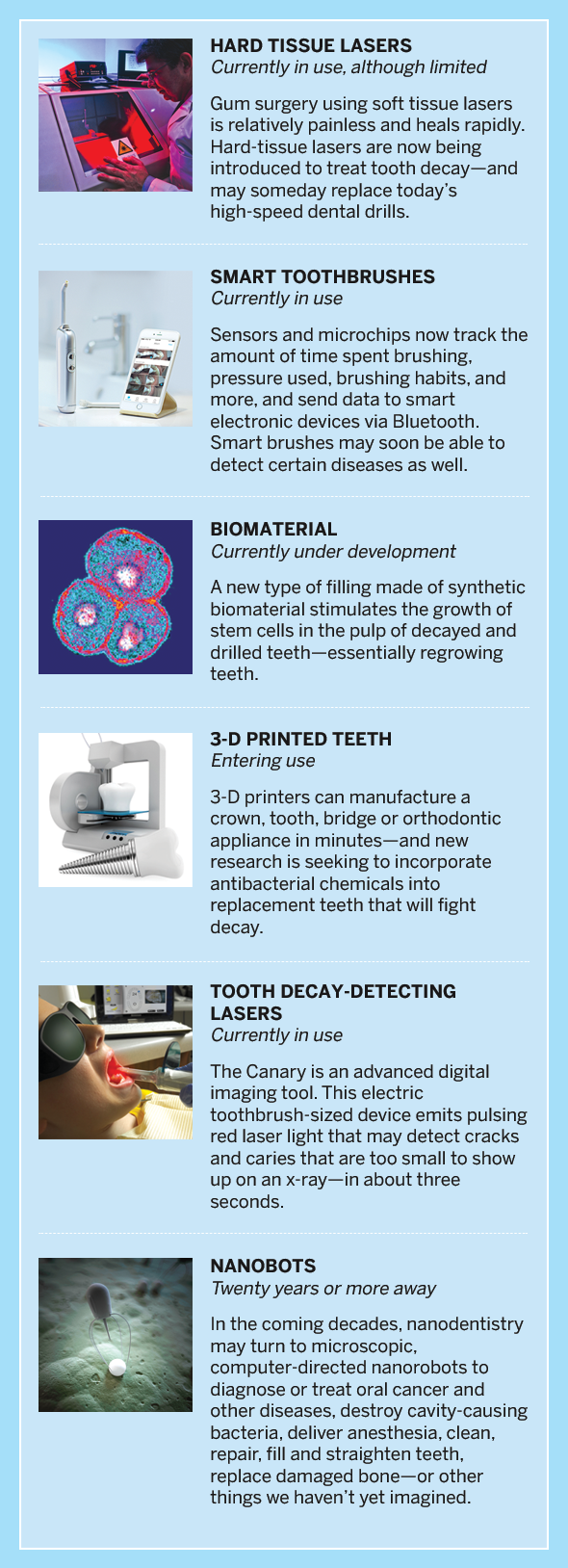 HARD TISSUE LASERS
Currently in use, although limited

Gum surgery using soft tissue lasers is relatively painless and heals rapidly. Hard-tissue lasers are now being introduced to treat tooth decay—and may someday replace today's high-speed dental drills.

SMART TOOTHBRUSHES
Currently in use

Sensors and microchips now track the amount of time spent brushing, pressure used, brushing habits, and more, and send data to smart electronic devices via Bluetooth. Smart brushes may soon be able to detect certain diseases as well.

BIOMATERIAL
Currently under development

A new type of filling made of synthetic biomaterial stimulates the growth of stem cells in the pulp of decayed and drilled teeth—essentially regrowing teeth.

3-D PRINTED TEETH
Entering use

3-D printers can manufacture a crown, tooth, bridge or orthodontic appliance in minutes—and new research is seeking to incorporate antibacterial chemicals into replacement teeth that will fight decay.

TOOTH DECAY-DETECTING LASERS
Currently in use

The Canary is an advanced digital imaging tool. This electric toothbrush-sized device emits pulsing red laser light that may detect cracks and caries that are too small to show up on an x-ray—in about three seconds.

NANOBOTS
Twenty years or more away

In the coming decades, nanodentistry may turn to microscopic, computer-directed nanorobots to diagnose or treat oral cancer and other diseases, destroy cavity-causing bacteria, deliver anesthesia, clean, repair, fill and straighten teeth, replace damaged bone—or other things we haven't yet imagined.